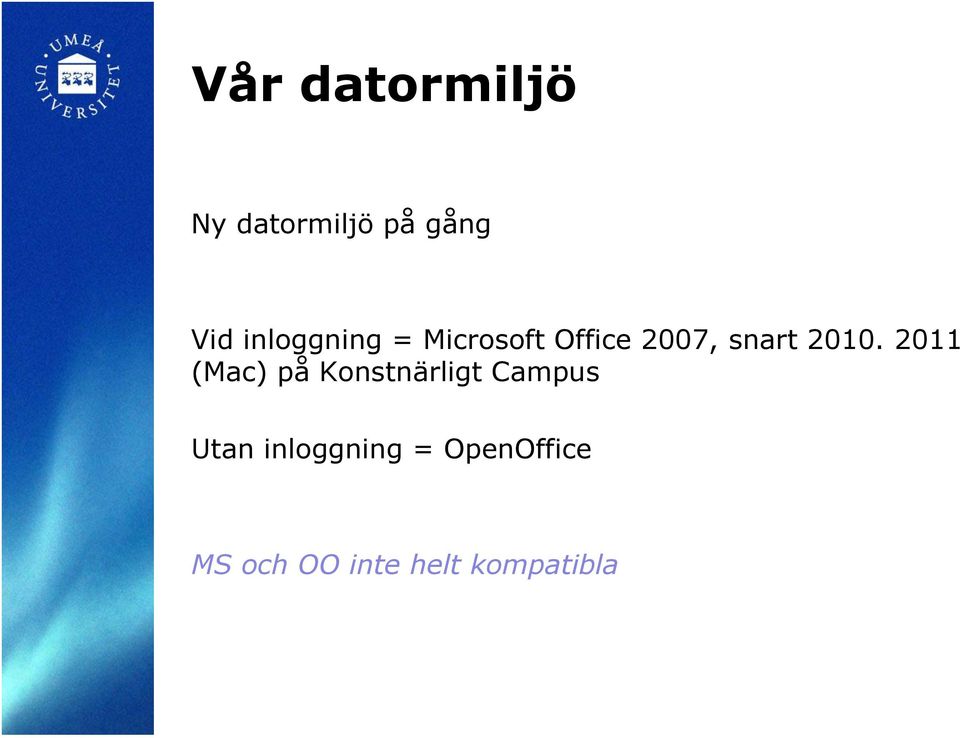 UMEÅ UNIVERSITET

Vår datormiljö

Ny datormiljö på gång

Vid inloggning = Microsoft Office 2007, snart 2010. 2011 (Mac) på Konstnärligt Campus

Utan inloggning = OpenOffice

MS och OO inte helt kompatibla